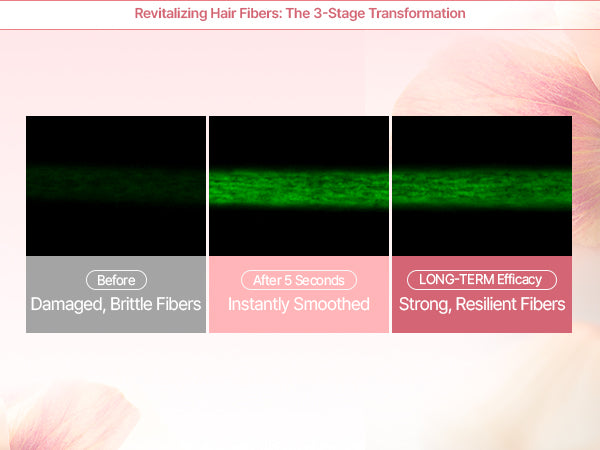 Revitalizing Hair Fibers: The 3-Stage Transformation

Before
Damaged, Brittle Fibers

After 5 Seconds
Instantly Smoothed

LONG-TERM Efficacy
Strong, Resilient Fibers